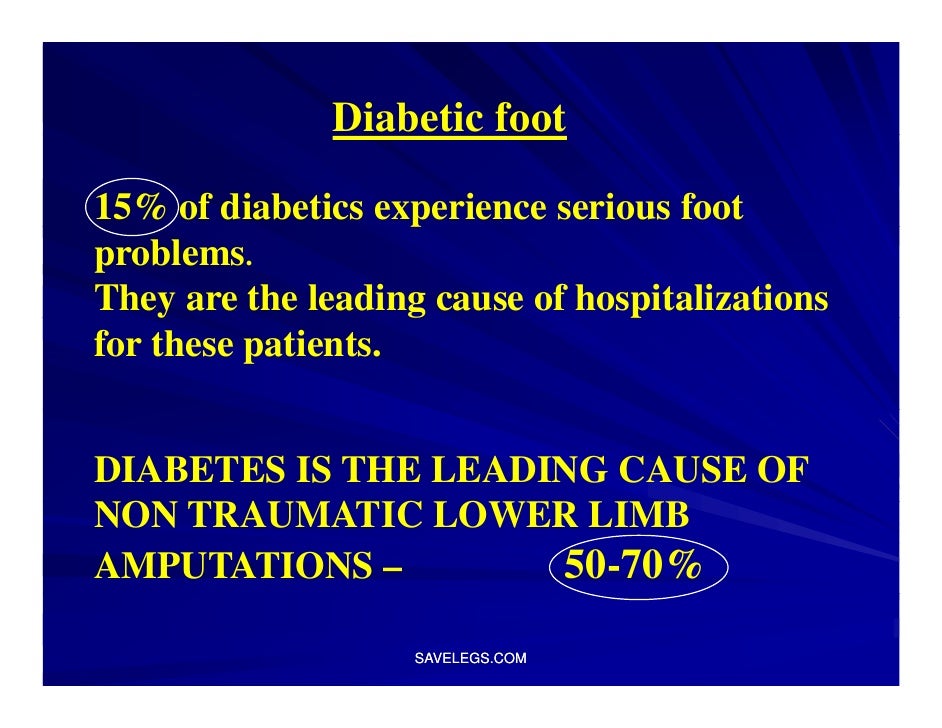 Diabetic foot

15% of diabetics experience serious foot problems.
They are the leading cause of hospitalizations for these patients.

DIABETES IS THE LEADING CAUSE OF NON TRAUMATIC LOWER LIMB AMPUTATIONS – 50-70%

SAVELEGS.COM